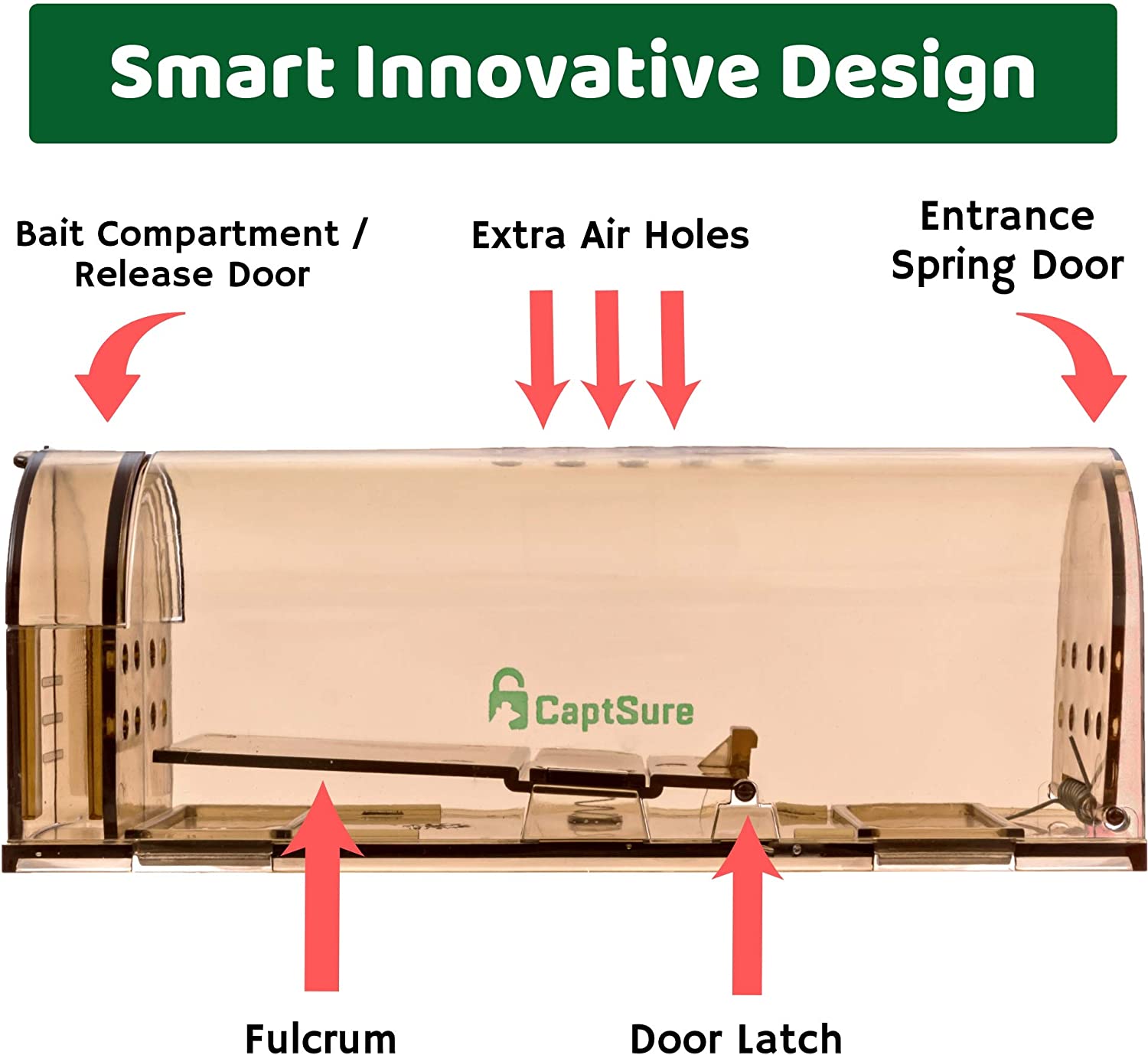 Smart Innovative Design

Bait Compartment / Release Door

Extra Air Holes

Entrance Spring Door

CaptSure

Fulcrum

Door Latch